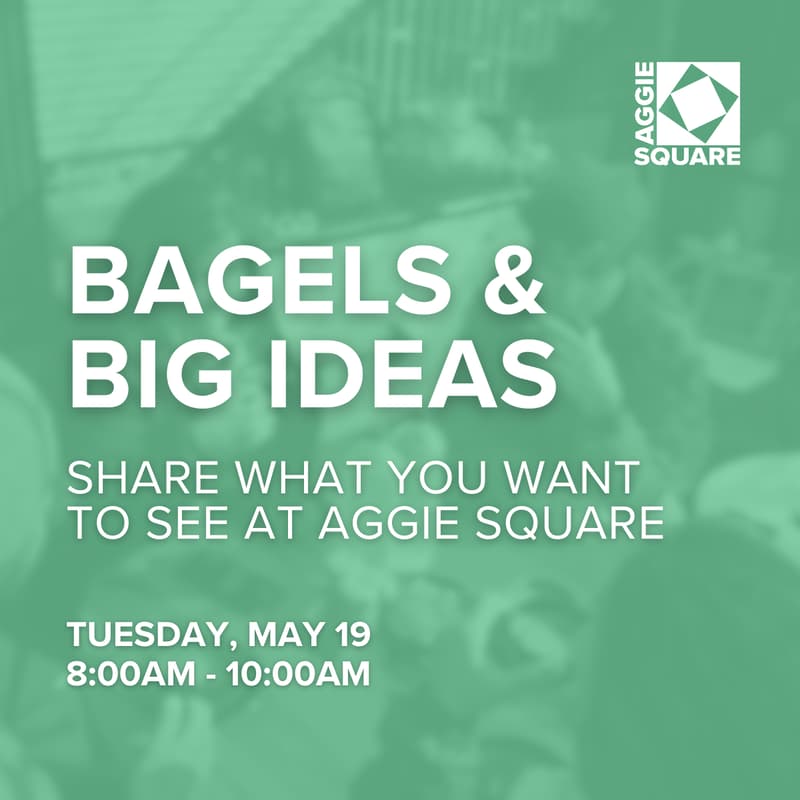 AGGIE SQUARE

BAGELS & BIG IDEAS

SHARE WHAT YOU WANT TO SEE AT AGGIE SQUARE

TUESDAY, MAY 19
8:00AM - 10:00AM